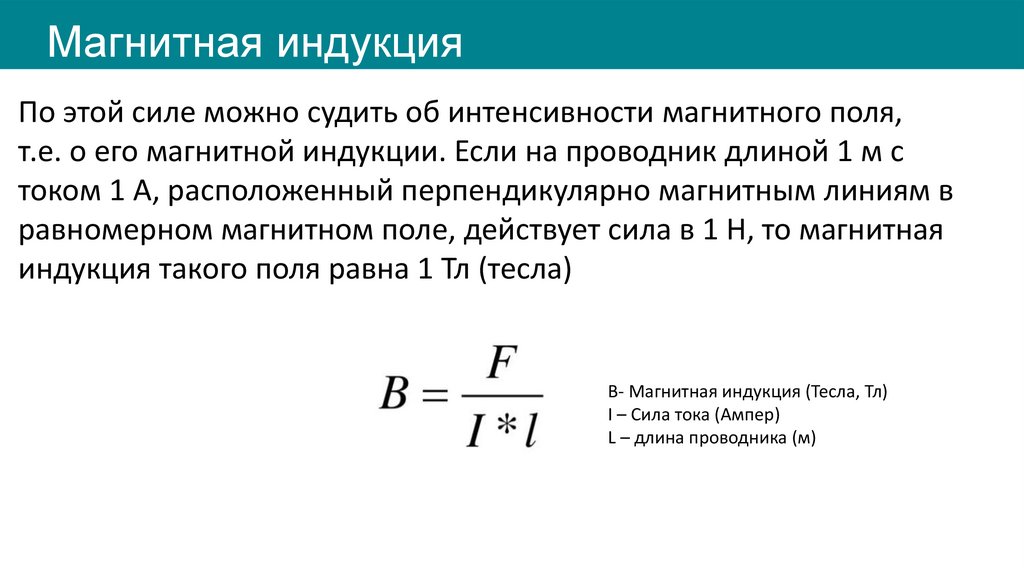 Магнитная индукция

По этой силе можно судить об интенсивности магнитного поля, т.е. о его магнитной индукции. Если на проводник длиной 1 м с током 1 А, расположенный перпендикулярно магнитным линиям в равномерном магнитном поле, действует сила в 1 Н, то магнитная индукция такого поля равна 1 Тл (тесла)

$B = \frac{F}{I * l}$

B- Магнитная индукция (Тесла, Тл)
I – Сила тока (Ампер)
L – длина проводника (м)